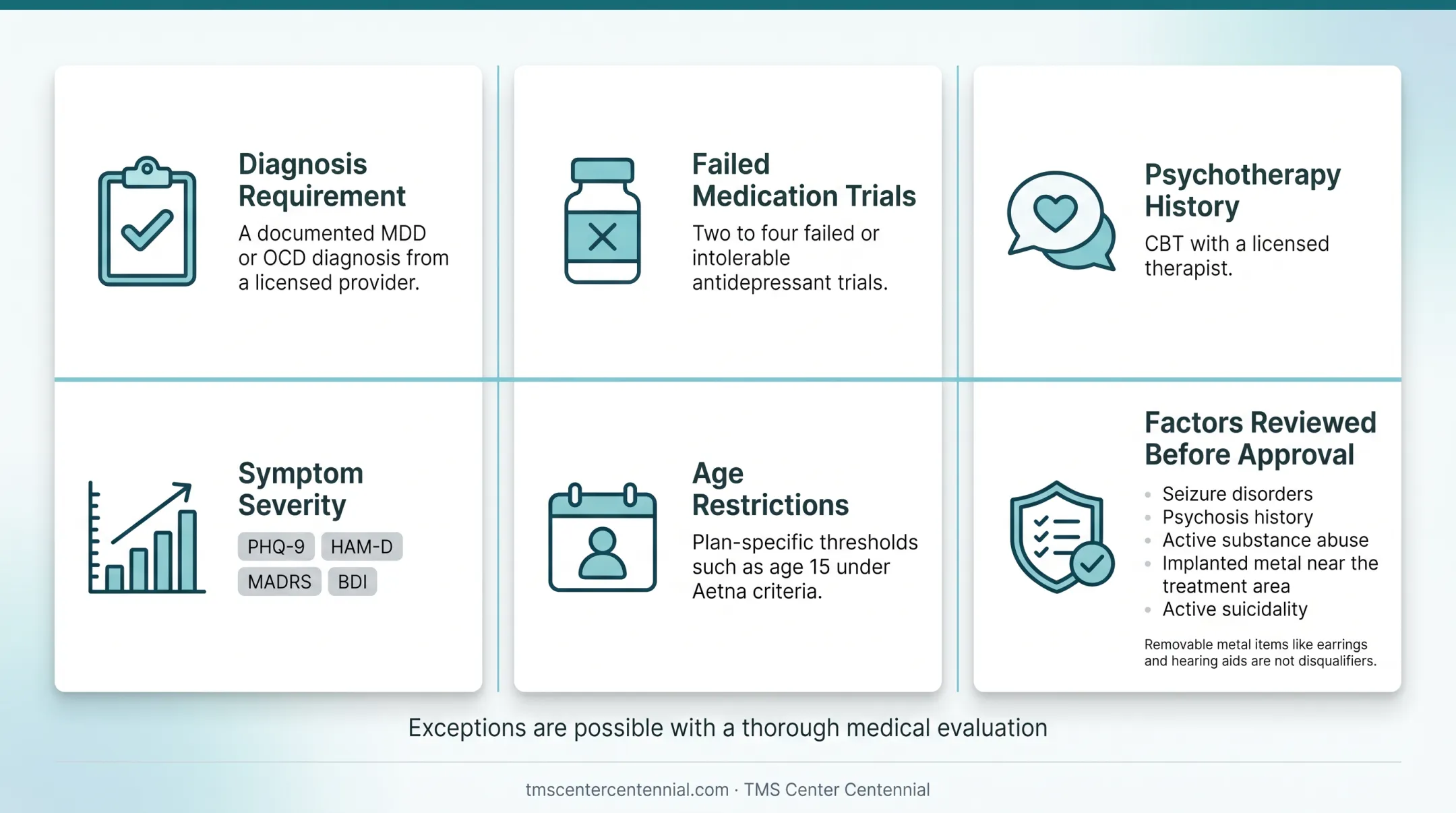 Diagnosis Requirement
A documented MDD or OCD diagnosis from a licensed provider.

Failed Medication Trials
Two to four failed or intolerable antidepressant trials.

Psychotherapy History
CBT with a licensed therapist.

Symptom Severity
PHQ-9 HAM-D
MADRS BDI

Age Restrictions
Plan-specific thresholds such as age 15 under Aetna criteria.

Factors Reviewed Before Approval
- Seizure disorders
- Psychosis history
- Active substance abuse
- Implanted metal near the treatment area
- Active suicidality

Removable metal items like earrings and hearing aids are not disqualifiers.

Exceptions are possible with a thorough medical evaluation

tmscentercentennial.com · TMS Center Centennial